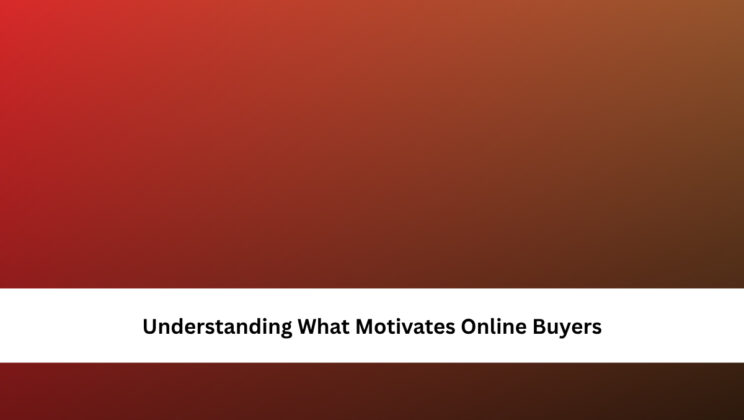 Understanding What Motivates Online Buyers